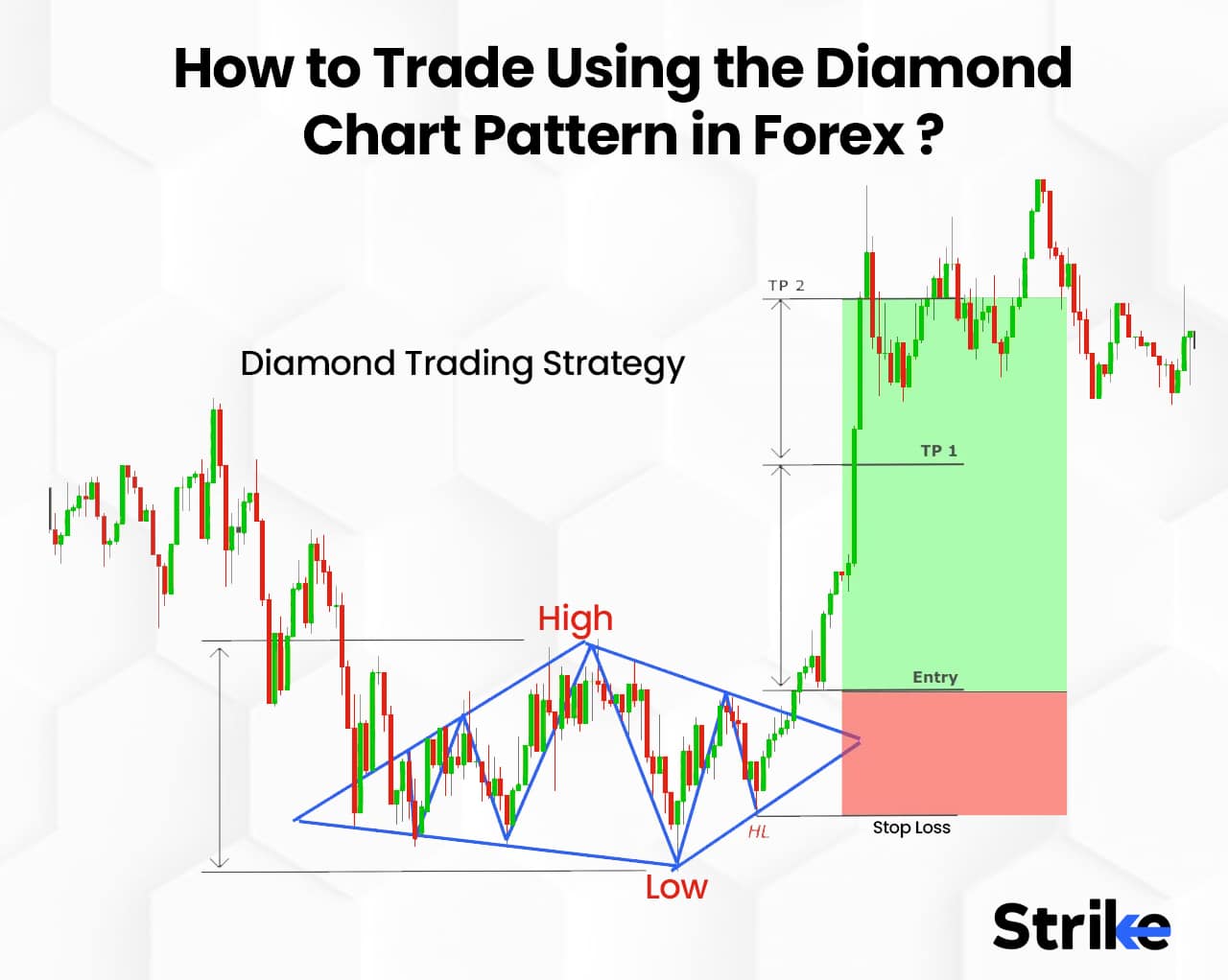 How to Trade Using the Diamond Chart Pattern in Forex ?

Diamond Trading Strategy

TP 2

TP 1

High

Entry

HL

Stop Loss

Low

Strike